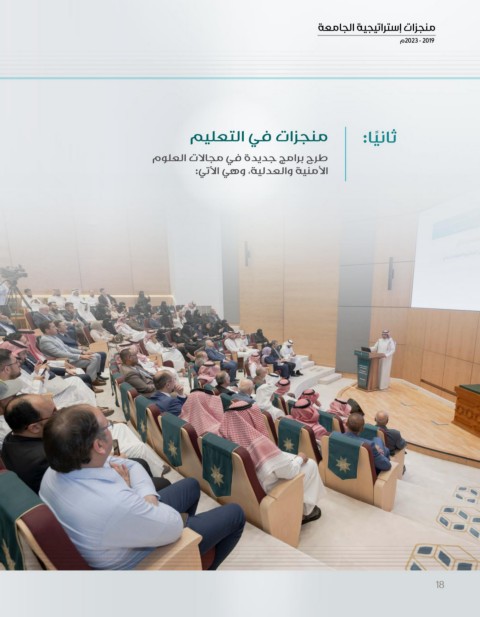 منجزات إستراتيجية الجامعة
2019 - 2023م

ثانيًا: منجزات في التعليم

طرح برامج جديدة في مجالات العلوم الأمنية والعدلية، وهي الآتي:

18